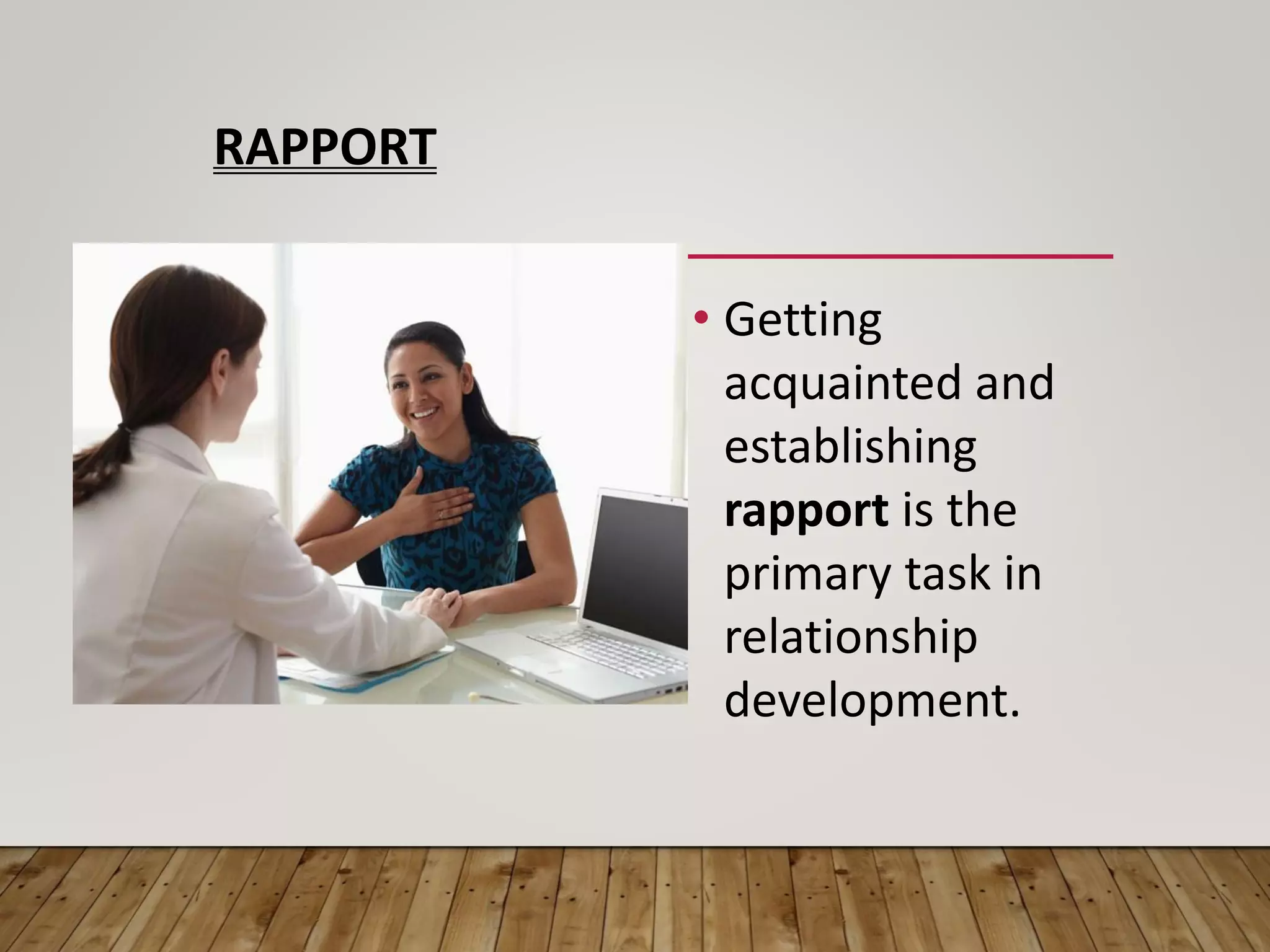 RAPPORT

• Getting acquainted and establishing rapport is the primary task in relationship development.